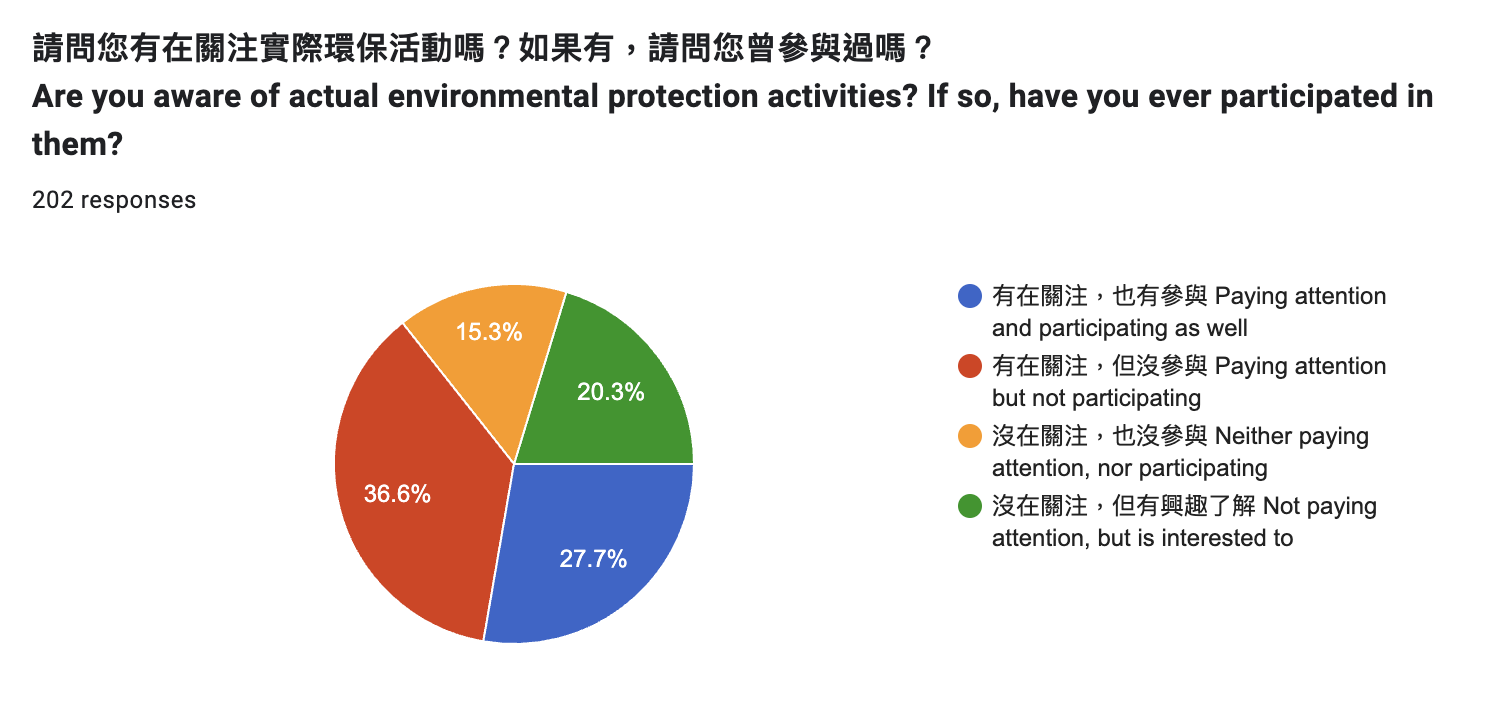 請問您有在關注實際環保活動嗎？如果有，請問您曾參與過嗎？
Are you aware of actual environmental protection activities? If so, have you ever participated in them?

202 responses

15.3%
20.3%
36.6%
27.7%

有在關注，也有參與 Paying attention and participating as well
有在關注，但沒參與 Paying attention but not participating
沒在關注，也沒參與 Neither paying attention, nor participating
沒在關注，但有興趣了解 Not paying attention, but is interested to